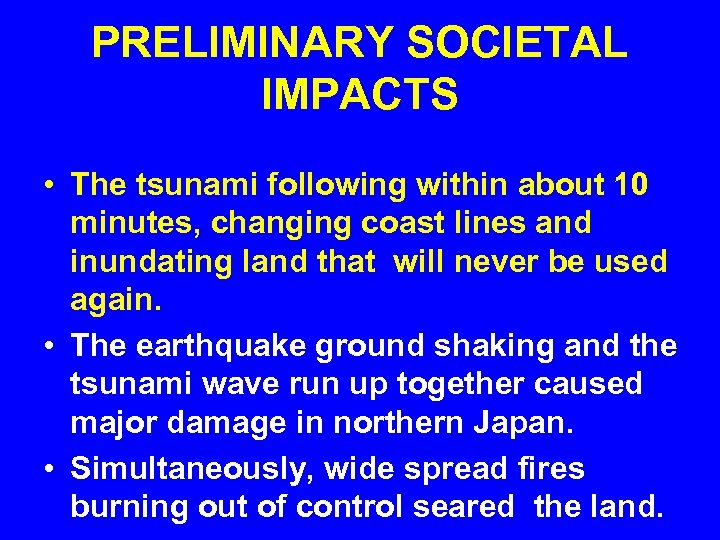 PRELIMINARY SOCIETAL IMPACTS

• The tsunami following within about 10 minutes, changing coast lines and inundating land that will never be used again.

• The earthquake ground shaking and the tsunami wave run up together caused major damage in northern Japan.

• Simultaneously, wide spread fires burning out of control seared the land.